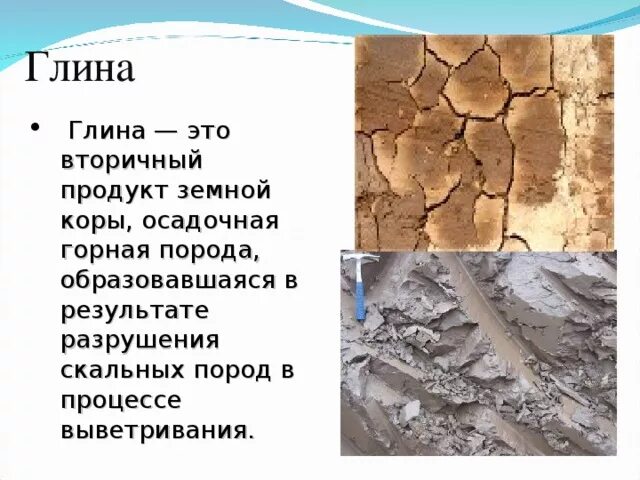 Глина

• Глина — это вторичный продукт земной коры, осадочная горная порода, образовавшаяся в результате разрушения скальных пород в процессе выветривания.